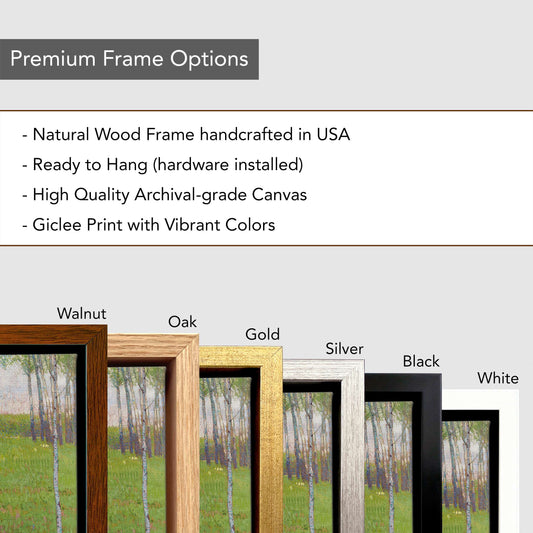 Premium Frame Options

- Natural Wood Frame handcrafted in USA
- Ready to Hang (hardware installed)
- High Quality Archival-grade Canvas
- Giclee Print with Vibrant Colors

Walnut
Oak
Gold
Silver
Black
White